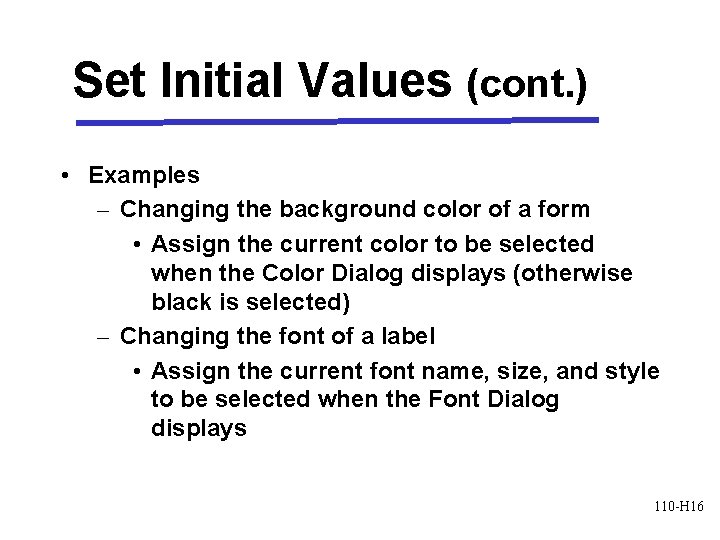 Set Initial Values (cont.)

• Examples
– Changing the background color of a form
• Assign the current color to be selected when the Color Dialog displays (otherwise black is selected)
– Changing the font of a label
• Assign the current font name, size, and style to be selected when the Font Dialog displays

110-H16